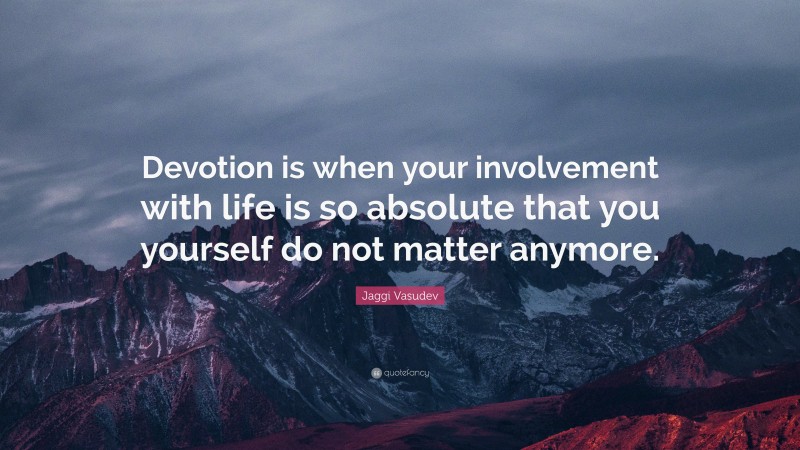 Devotion is when your involvement with life is so absolute that you yourself do not matter anymore.

Jaggi Vasudev

quotefancy